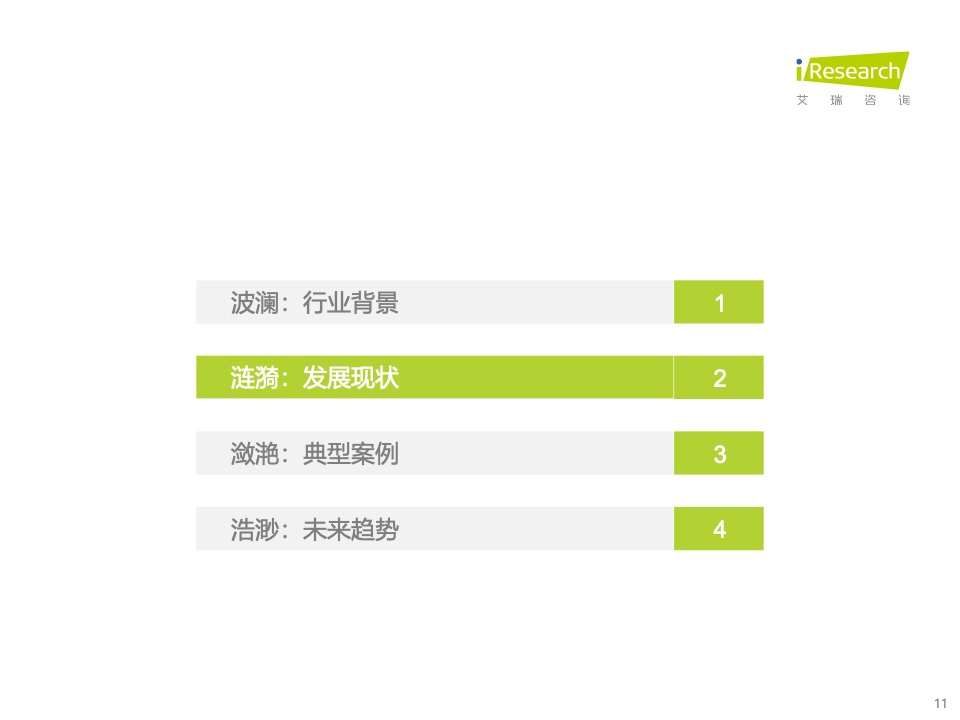 iResearch
艾 瑞 咨 询

波澜：行业背景 1

涟漪：发展现状 2

潋滟：典型案例 3

浩渺：未来趋势 4

11